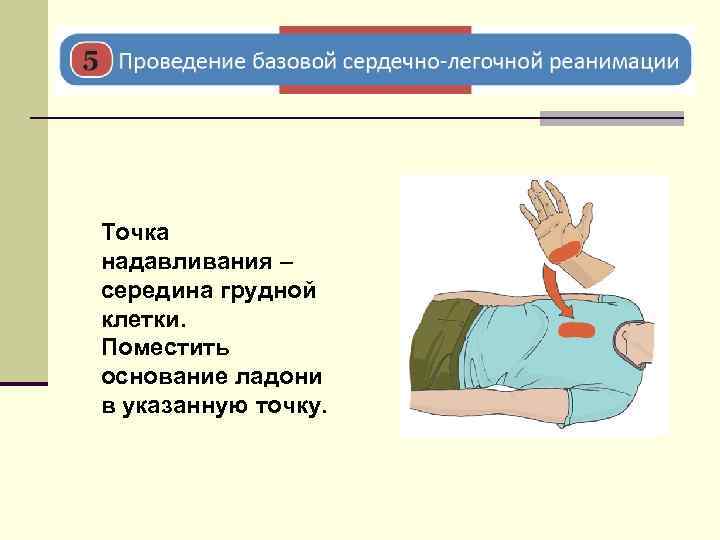 5 Проведение базовой сердечно-легочной реанимации

Точка надавливания – середина грудной клетки. Поместить основание ладони в указанную точку.